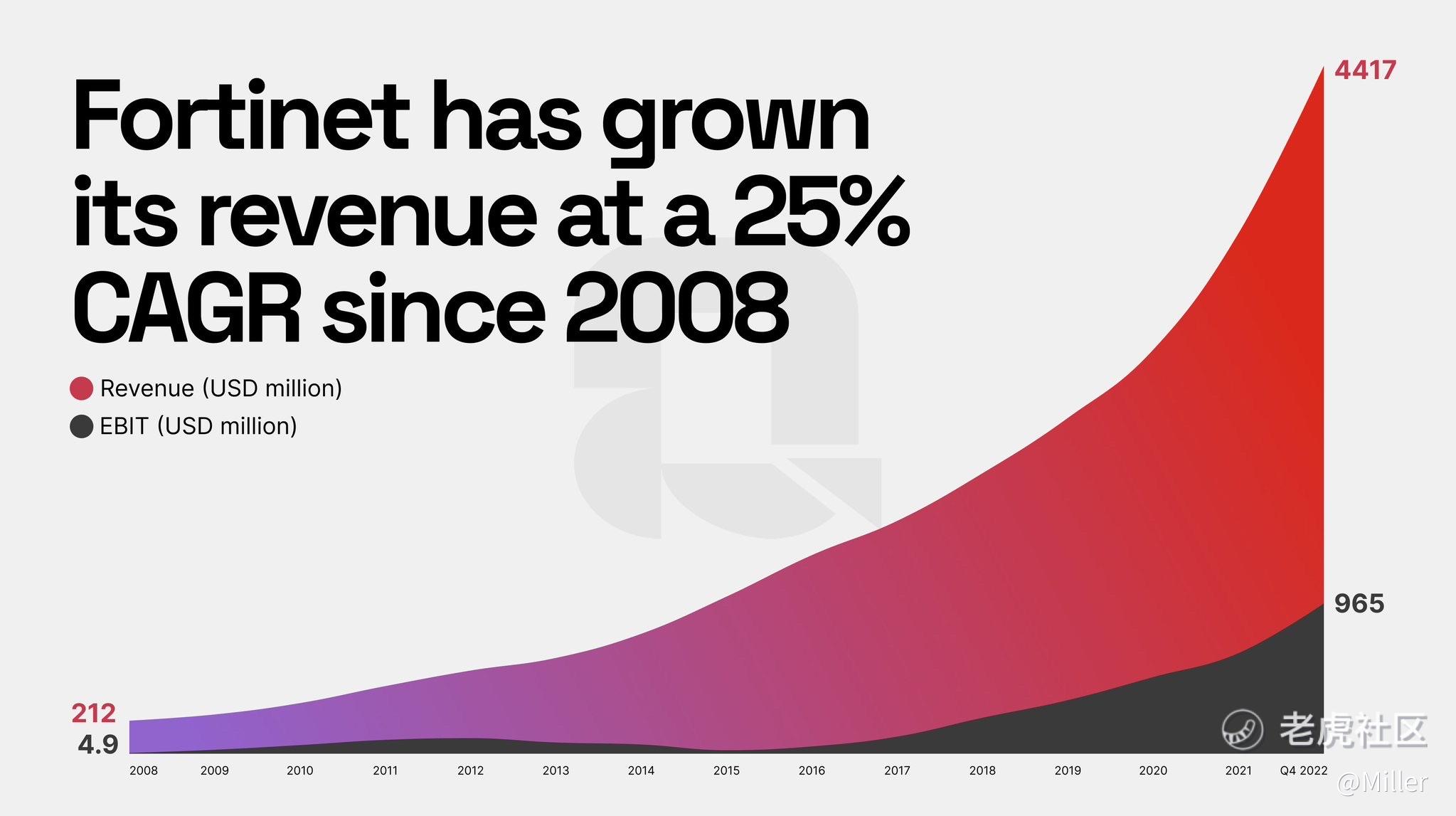 Fortinet has grown its revenue at a 25% CAGR since 2008

Revenue (USD million)
EBIT (USD million)

4417
965
212
4.9

2008 2009 2010 2011 2012 2013 2014 2015 2016 2017 2018 2019 2020 2021 Q4 2022

老虎社区
@Miller